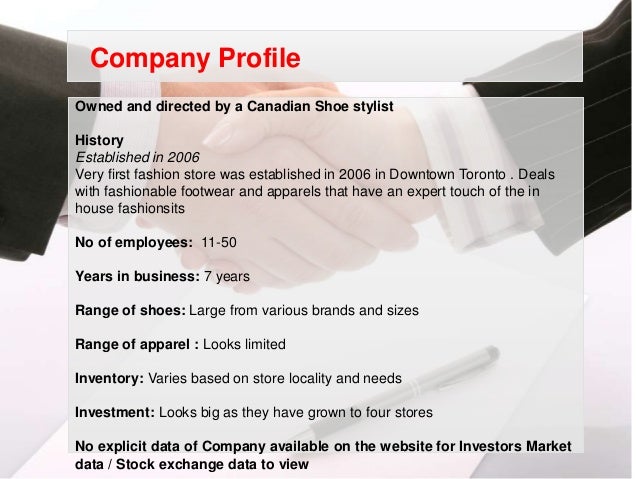 Company Profile

Owned and directed by a Canadian Shoe stylist

History
Established in 2006
Very first fashion store was established in 2006 in Downtown Toronto . Deals with fashionable footwear and apparels that have an expert touch of the in house fashionsits

No of employees: 11-50

Years in business: 7 years

Range of shoes: Large from various brands and sizes

Range of apparel : Looks limited

Inventory: Varies based on store locality and needs

Investment: Looks big as they have grown to four stores

No explicit data of Company available on the website for Investors Market data / Stock exchange data to view